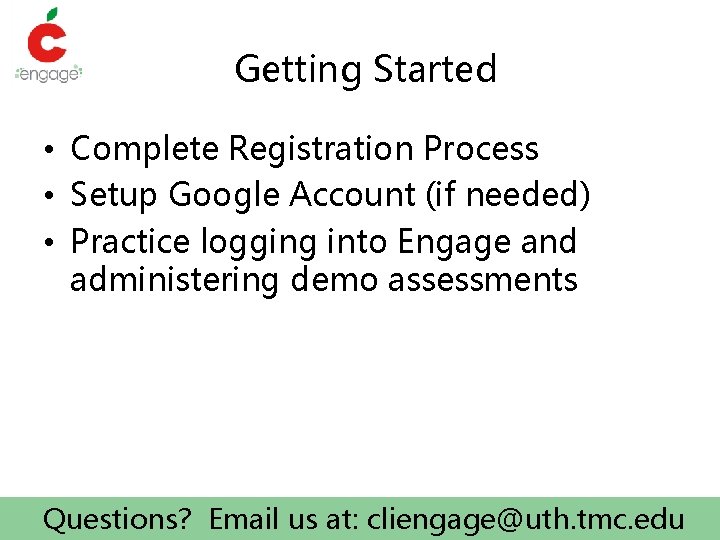 engage

Getting Started

• Complete Registration Process
• Setup Google Account (if needed)
• Practice logging into Engage and administering demo assessments

Questions? Email us at: cliengage@uth.tmc.edu